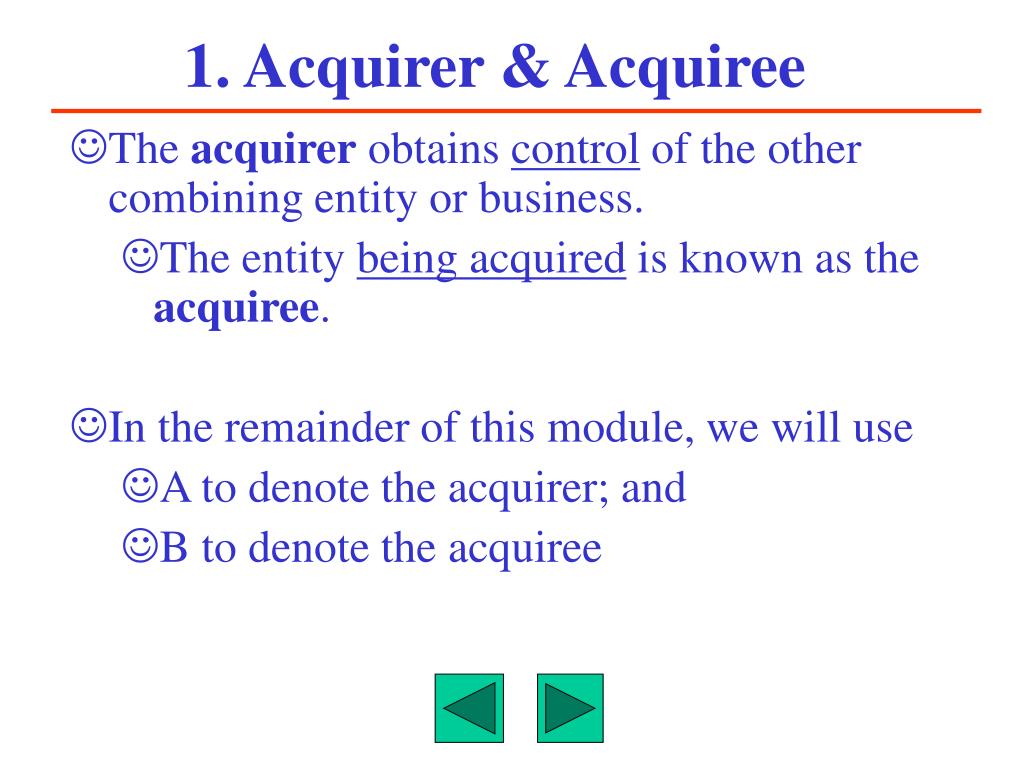 1. Acquirer & Acquiree

☺The acquirer obtains control of the other combining entity or business.

☺The entity being acquired is known as the acquiree.

☺In the remainder of this module, we will use

☺A to denote the acquirer; and

☺B to denote the acquiree